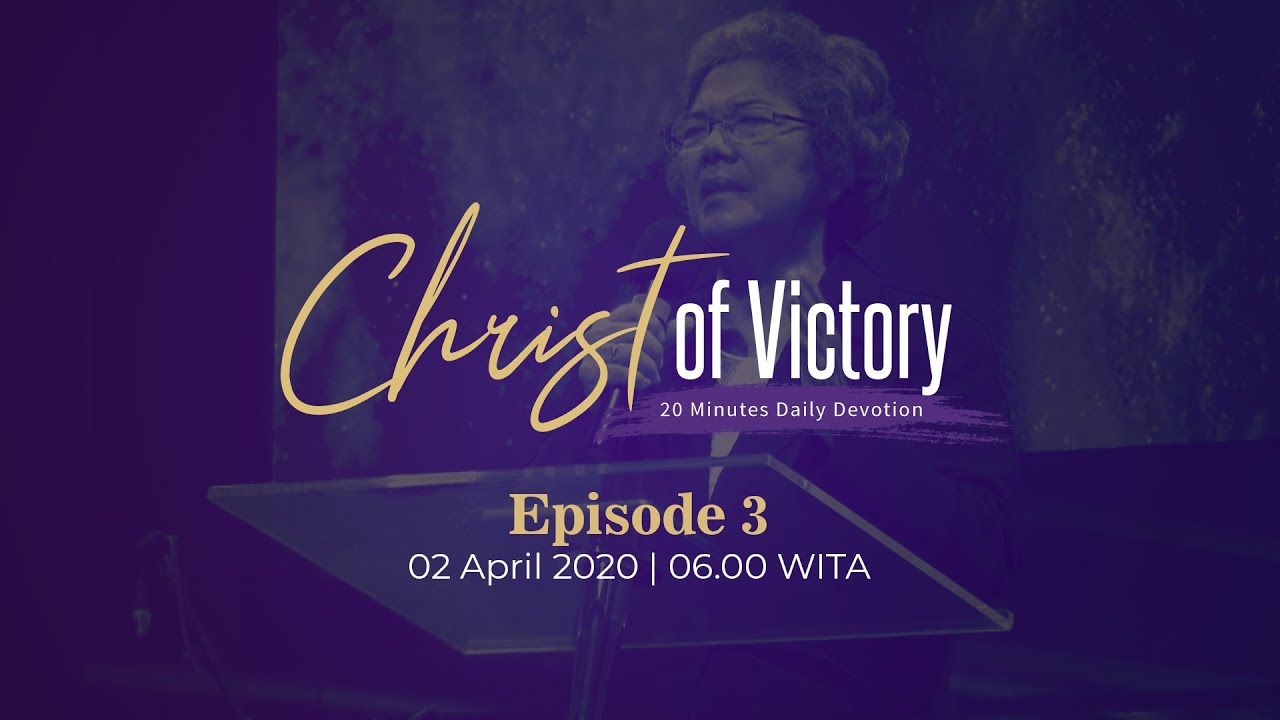 Christ of Victory
20 Minutes Daily Devotion

Episode 3
02 April 2020 | 06.00 WITA